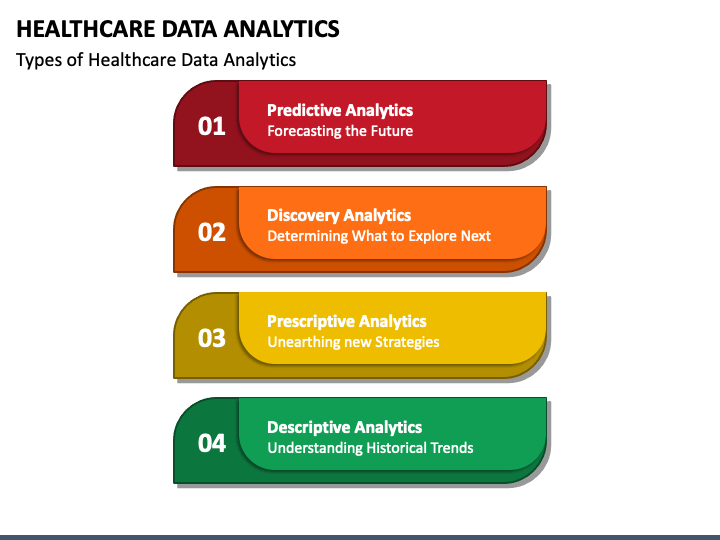 HEALTHCARE DATA ANALYTICS

Types of Healthcare Data Analytics

01
Predictive Analytics
Forecasting the Future

02
Discovery Analytics
Determining What to Explore Next

03
Prescriptive Analytics
Unearthing new Strategies

04
Descriptive Analytics
Understanding Historical Trends